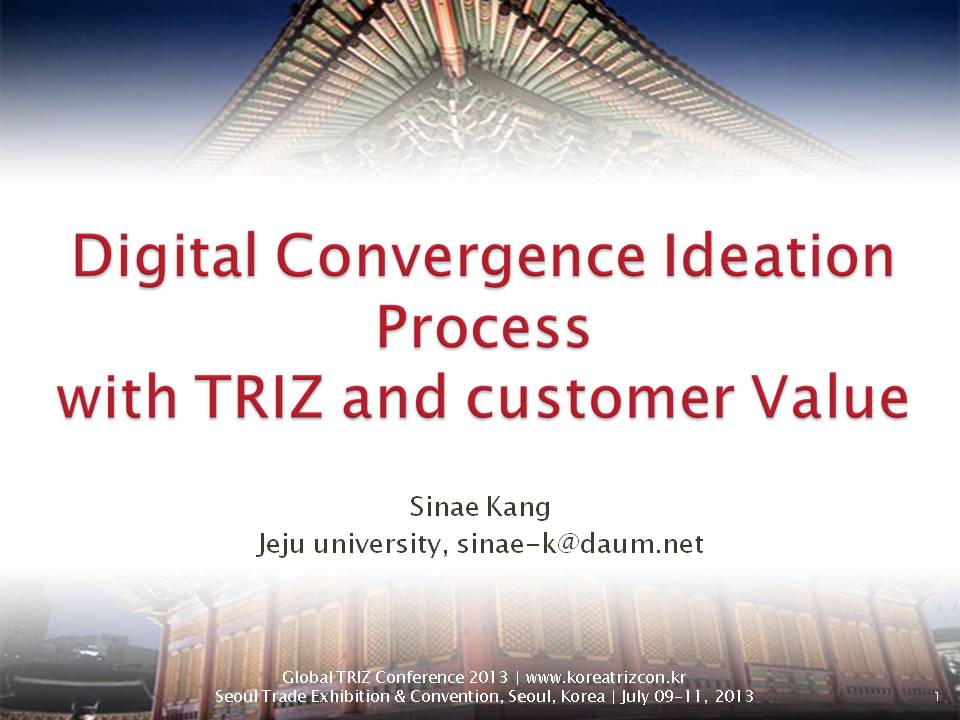 Digital Convergence Ideation Process
with TRIZ and customer Value

Sinae Kang
Jeju university, sinae-k@daum.net

Global TRIZ Conference 2013 | www.koreatrizcon.kr
Seoul Trade Exhibition & Convention, Seoul, Korea | July 09-11, 2013

1